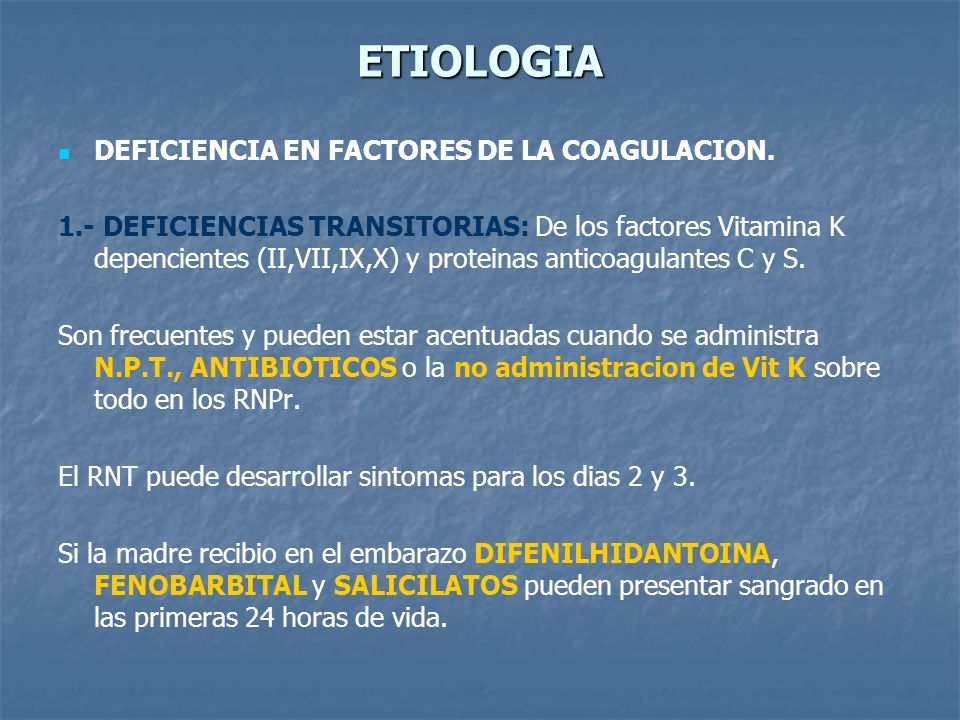 ETIOLOGIA

DEFICIENCIA EN FACTORES DE LA COAGULACION.

1.- DEFICIENCIAS TRANSITORIAS: De los factores Vitamina K depencientes (II,VII,IX,X) y proteinas anticoagulantes C y S.

Son frecuentes y pueden estar acentuadas cuando se administra N.P.T., ANTIBIOTICOS o la no administracion de Vit K sobre todo en los RNPr.

El RNT puede desarrollar sintomas para los dias 2 y 3.

Si la madre recibio en el embarazo DIFENILHIDANTOINA, FENOBARBITAL y SALICILATOS pueden presentar sangrado en las primeras 24 horas de vida.